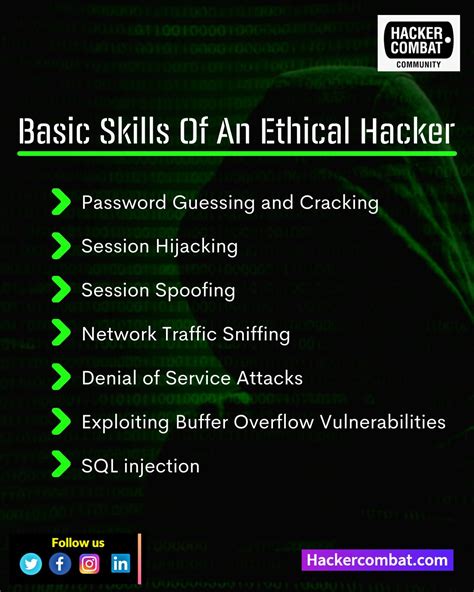 HACKER COMBAT COMMUNITY

Basic Skills Of An Ethical Hacker

Password Guessing and Cracking

Session Hijacking

Session Spoofing

Network Traffic Sniffing

Denial of Service Attacks

Exploiting Buffer Overflow Vulnerabilities

SQL injection

Follow us

in

Hackercombat.com